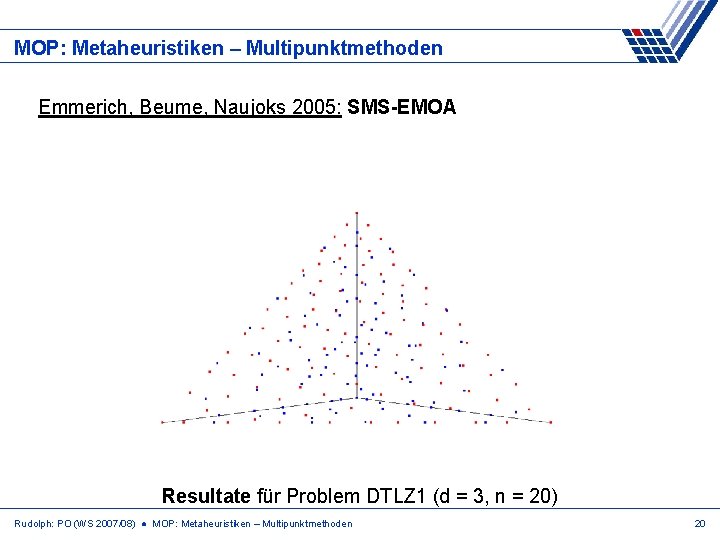 MOP: Metaheuristiken – Multipunktmethoden

Emmerich, Beume, Naujoks 2005: SMS-EMOA

Resultate für Problem DTLZ1 (d = 3, n = 20)

Rudolph: PO (WS 2007/08) ● MOP: Metaheuristiken – Multipunktmethoden

20